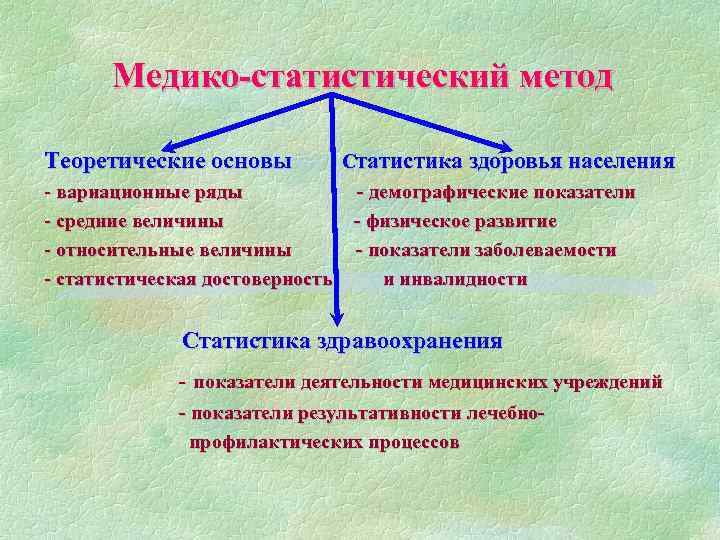 Медико-статистический метод

Теоретические основы
- вариационные ряды
- средние величины
- относительные величины
- статистическая достоверность

Статистика здоровья населения
- демографические показатели
- физическое развитие
- показатели заболеваемости и инвалидности

Статистика здравоохранения
- показатели деятельности медицинских учреждений
- показатели результативности лечебно-профилактических процессов